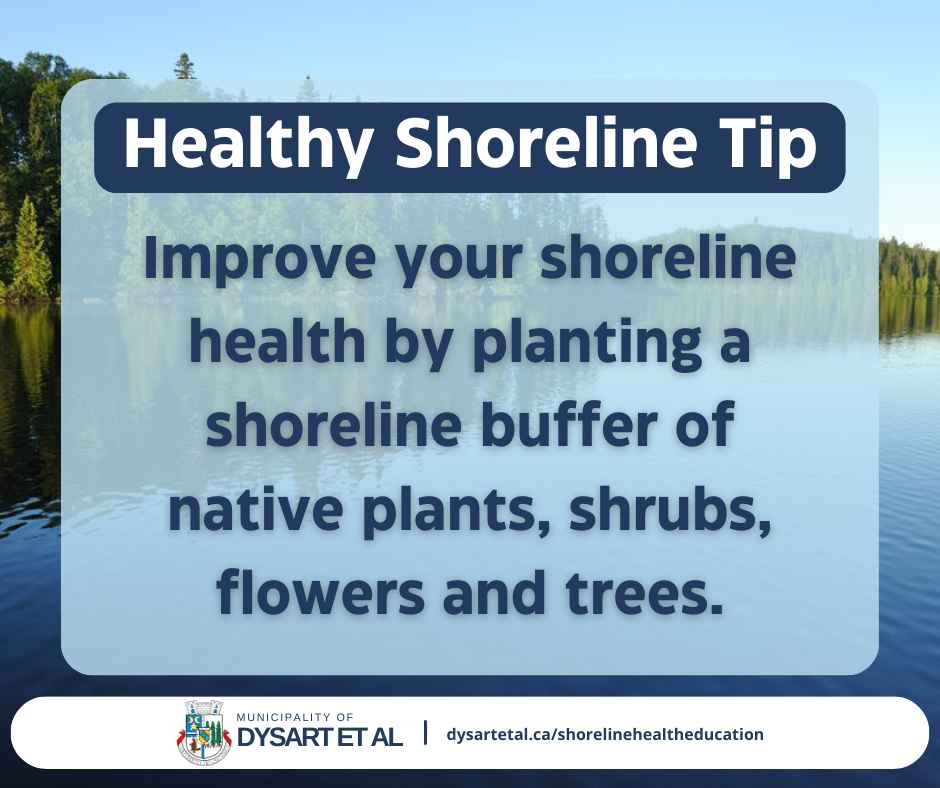 Healthy Shoreline Tip

Improve your shoreline health by planting a shoreline buffer of native plants, shrubs, flowers and trees.

MUNICIPALITY OF
DYSART ET AL | dysartetal.ca/shorelinehealtheducation